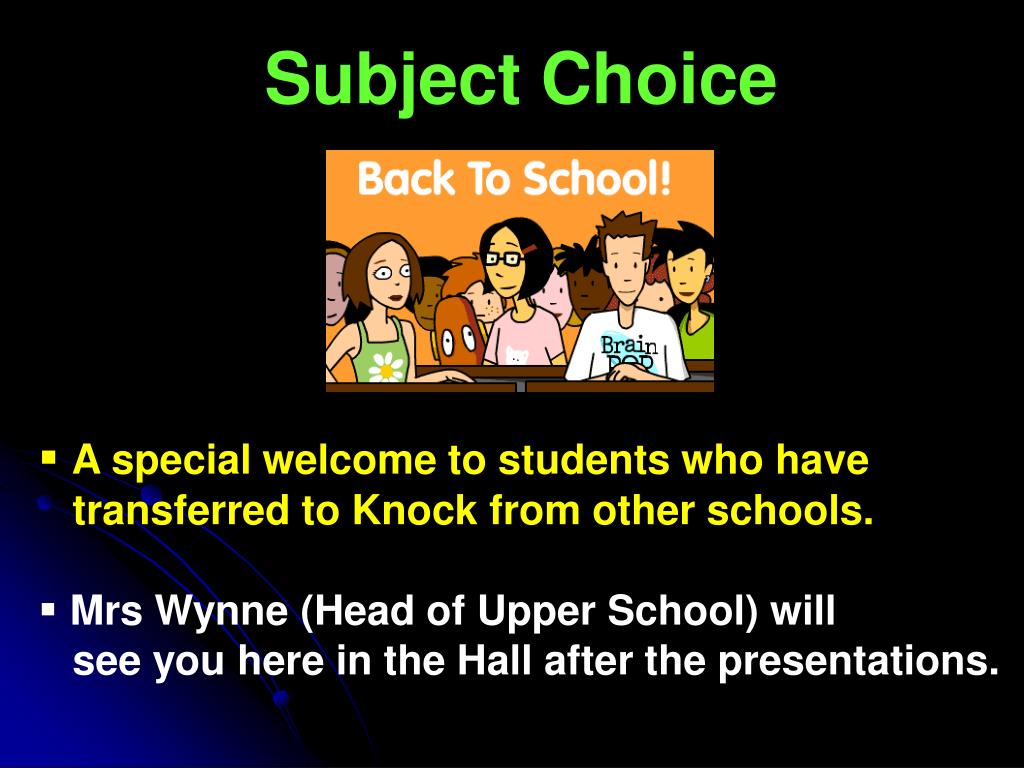 Subject Choice

Back To School!

Brain POP

▪ A special welcome to students who have transferred to Knock from other schools.

▪ Mrs Wynne (Head of Upper School) will see you here in the Hall after the presentations.